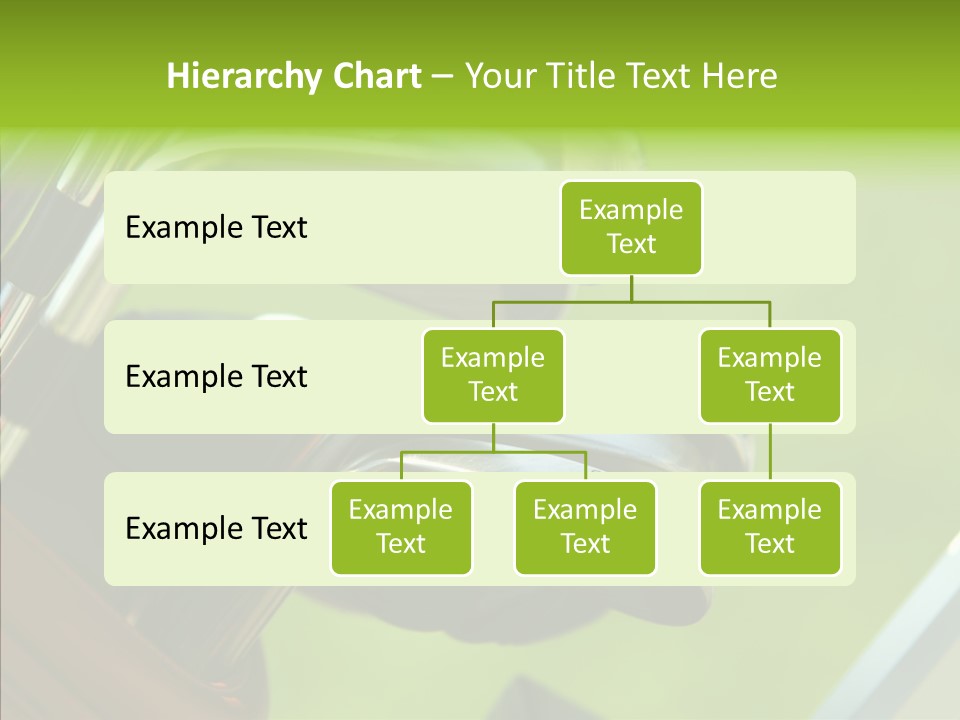 Hierarchy Chart – Your Title Text Here

Example Text

Example Text

Example Text

Example Text

Example Text

Example Text

Example Text

Example Text

Example Text